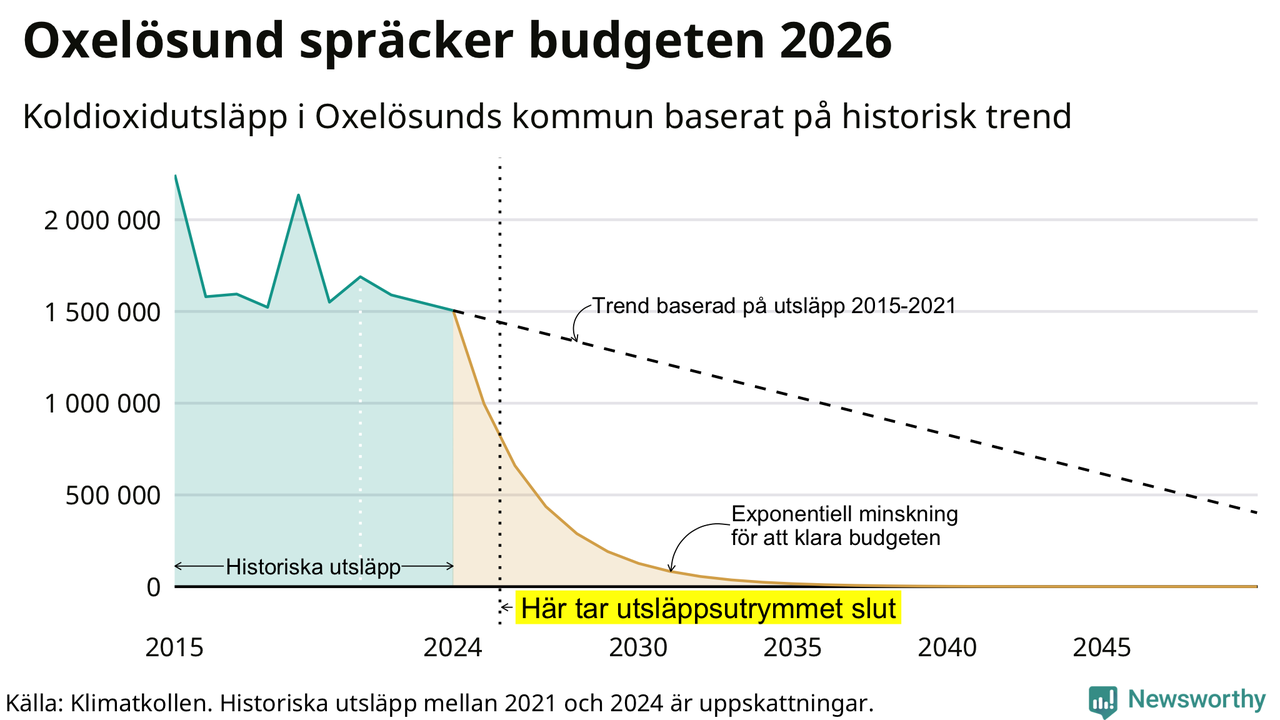 Oxelösund spräcker budgeten 2026

Koldioxidutsläpp i Oxelösunds kommun baserat på historisk trend

2 000 000
1 500 000
1 000 000
500 000
0

Trend baserad på utsläpp 2015-2021

Exponentiell minskning för att klara budgeten

Historiska utsläpp

Här tar utsläppsutrymmet slut

2015
2024
2030
2035
2040
2045

Källa: Klimatkollen. Historiska utsläpp mellan 2021 och 2024 är uppskattningar.

Newsworthy